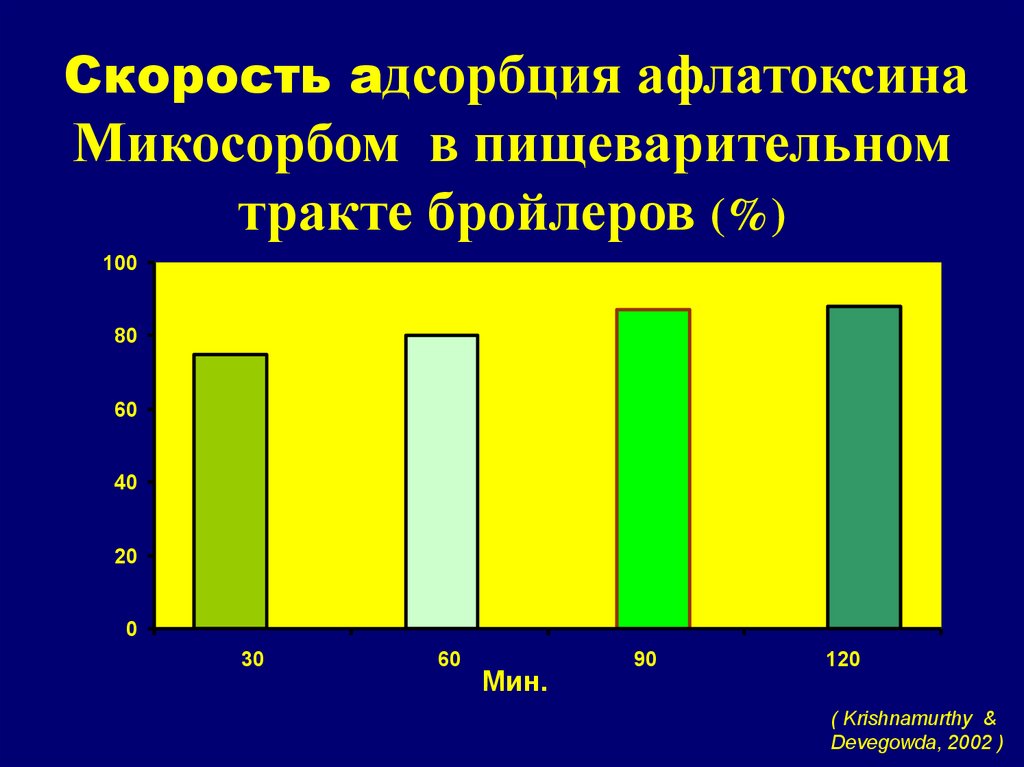 Скорость адсорбция афлатоксина Микосорбом в пищеварительном тракте бройлеров (%)

100
80
60
40
20
0

30
60
90
120
Мин.

( Krishnamurthy & Devegowda, 2002 )